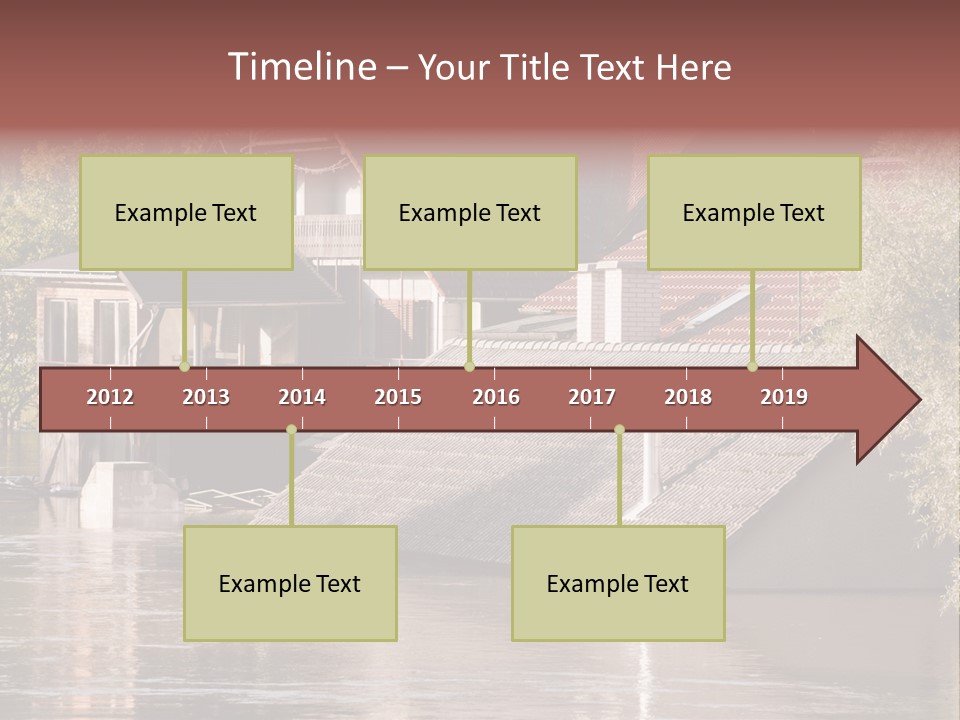 Timeline – Your Title Text Here

Example Text

Example Text

Example Text

2012 2013 2014 2015 2016 2017 2018 2019

Example Text

Example Text